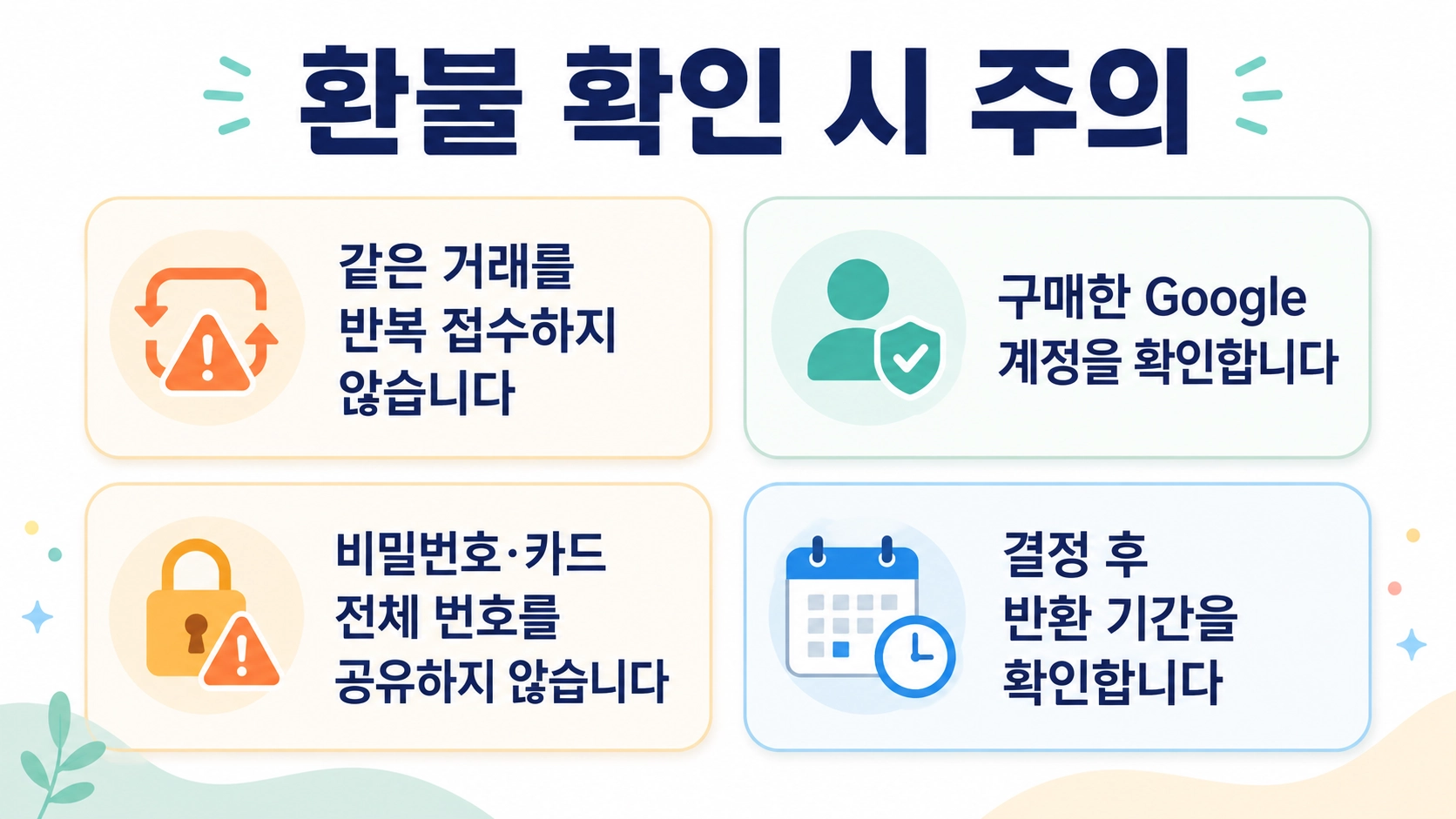 환불 확인 시 주의

같은 거래를 반복 접수하지 않습니다

구매한 Google 계정을 확인합니다

비밀번호·카드 전체 번호를 공유하지 않습니다

결정 후 반환 기간을 확인합니다